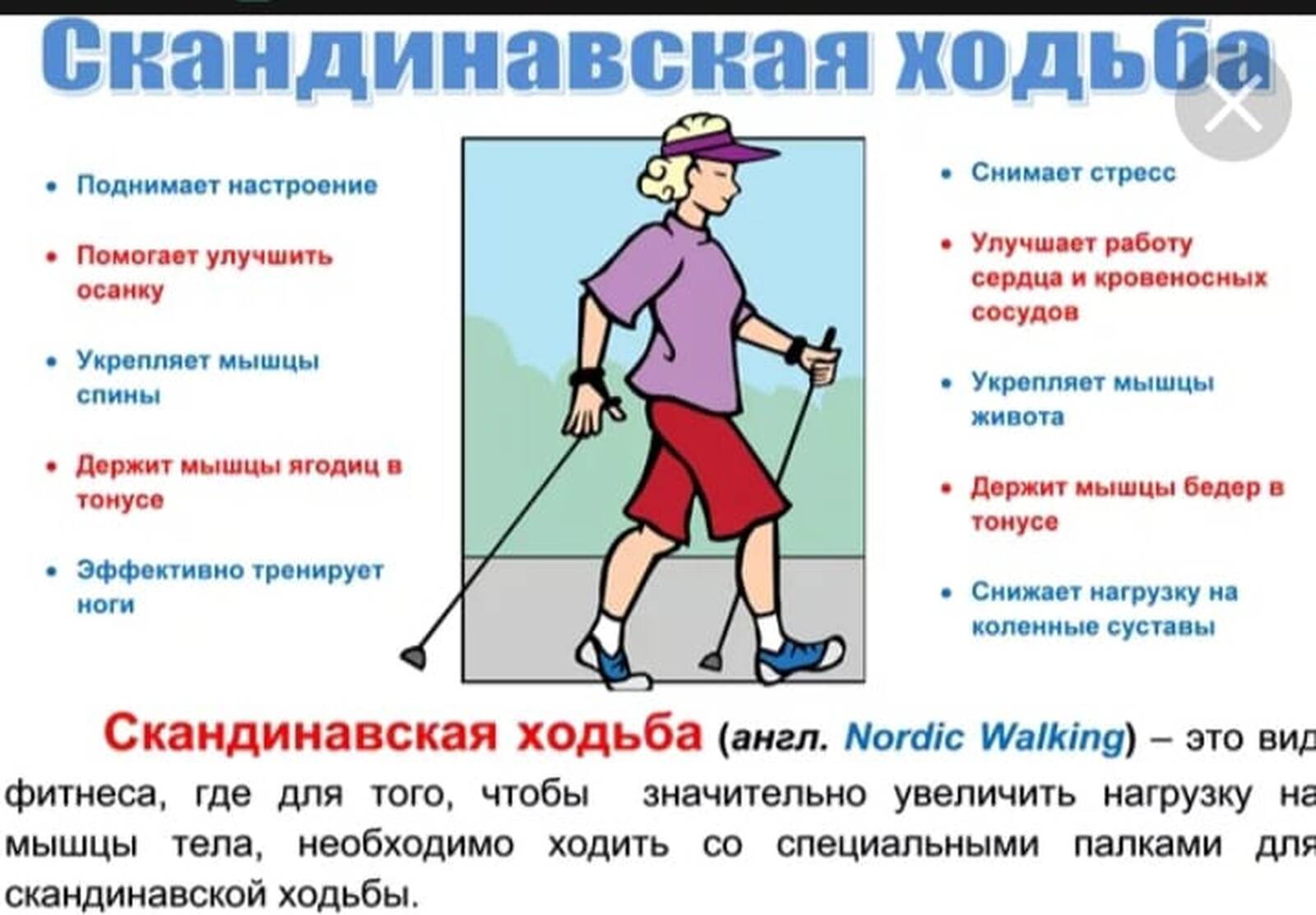 Скандинавская ходьба

• Поднимает настроение
• Помогает улучшить осанку
• Укрепляет мышцы спины
• Держит мышцы ягодиц в тонусе
• Эффективно тренирует ноги

• Снимает стресс
• Улучшает работу сердца и кровеносных сосудов
• Укрепляет мышцы живота
• Держит мышцы бедер в тонусе
• Снижает нагрузку на коленные суставы

Скандинавская ходьба (англ. Nordic Walking) – это вид фитнеса, где для того, чтобы значительно увеличить нагрузку на мышцы тела, необходимо ходить со специальными палками для скандинавской ходьбы.